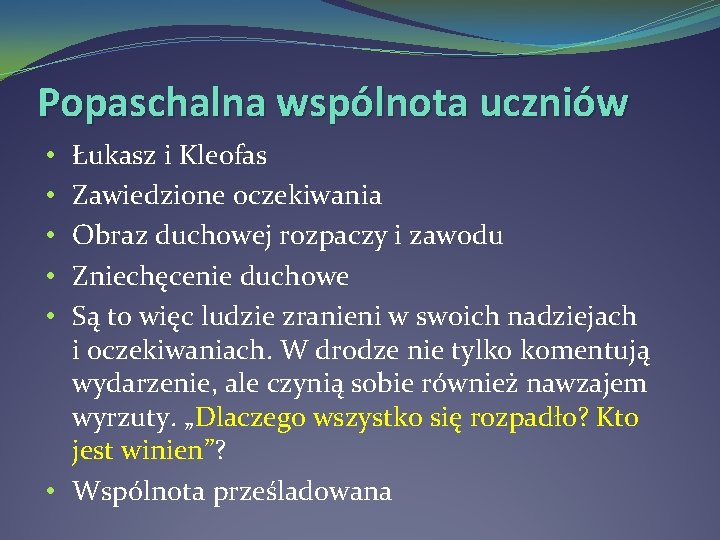 Popaschalna wspólnota uczniów

• Łukasz i Kleofas
• Zawiedzione oczekiwania
• Obraz duchowej rozpaczy i zawodu
• Zniechęcenie duchowe
• Są to więc ludzie zranieni w swoich nadziejach i oczekiwaniach. W drodze nie tylko komentują wydarzenie, ale czynią sobie również nawzajem wyrzuty. „Dlaczego wszystko się rozpadło? Kto jest winien”?
• Wspólnota prześladowana